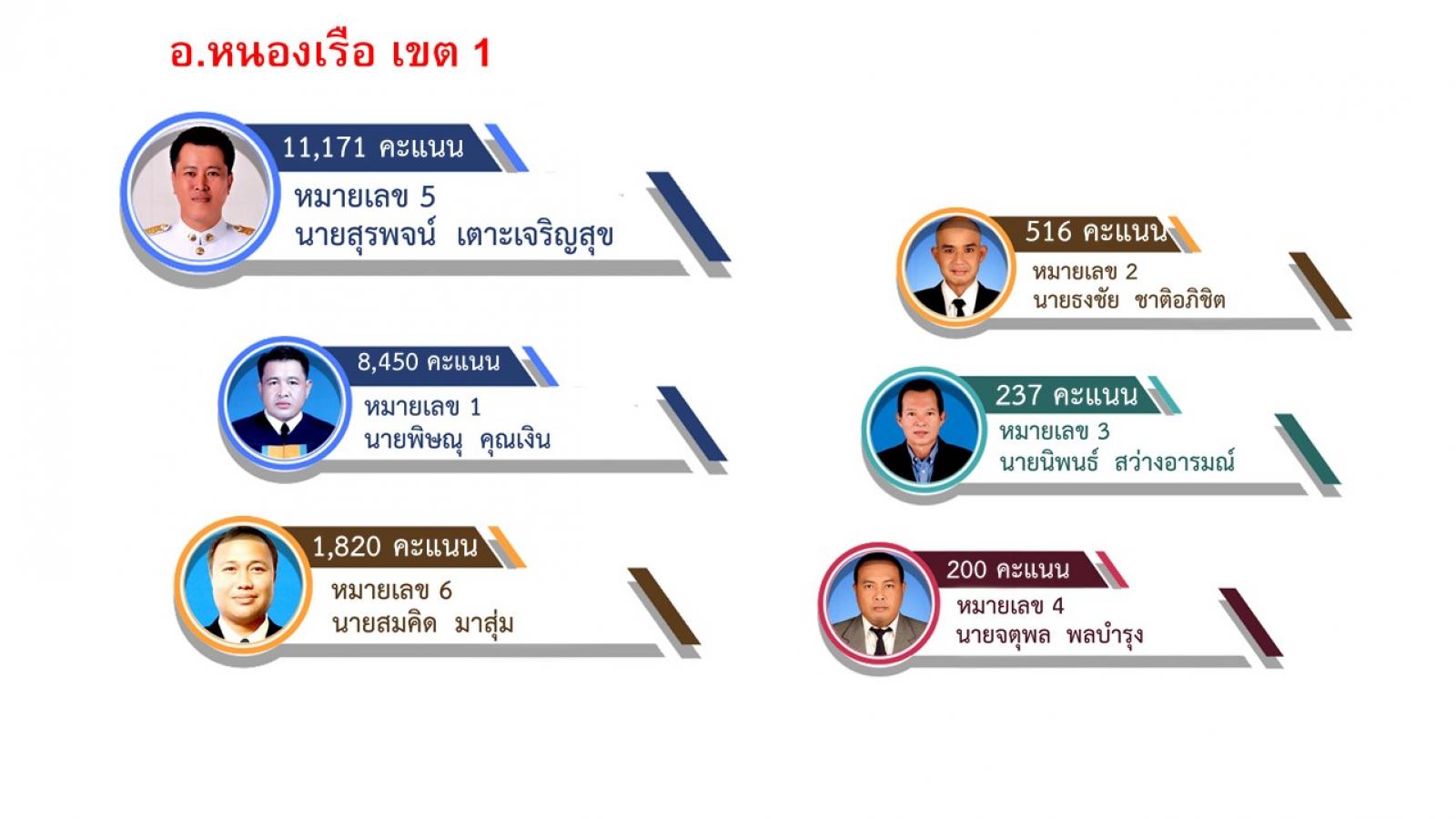 อ.หนองเรือ เขต 1

11,171 คะแนน
หมายเลข 5
นายสุรพจน์ เตาะเจริญสุข

8,450 คะแนน
หมายเลข 1
นายพิษณุ คุณเงิน

1,820 คะแนน
หมายเลข 6
นายสมคิด มาสุ่ม

516 คะแนน
หมายเลข 2
นายธงชัย ชาติอภิชิต

237 คะแนน
หมายเลข 3
นายนิพนธ์ สว่างอารมณ์

200 คะแนน
หมายเลข 4
นายจตุพล พลบำรุง